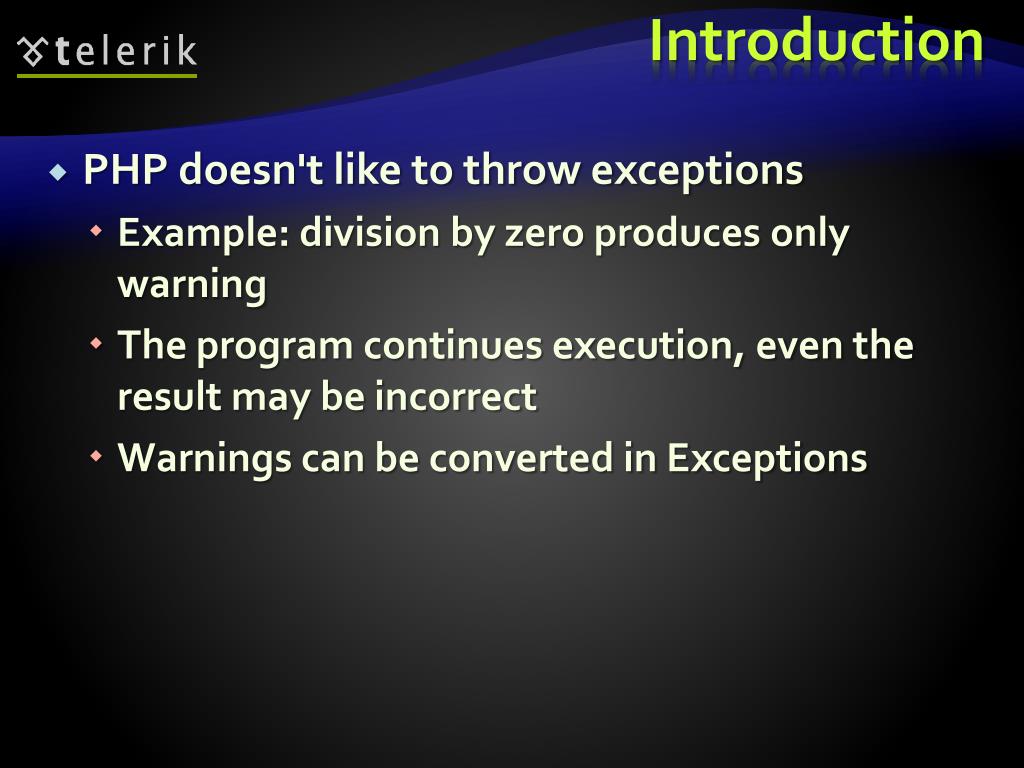 telerik

Introduction

PHP doesn't like to throw exceptions

Example: division by zero produces only warning

The program continues execution, even the result may be incorrect

Warnings can be converted in Exceptions